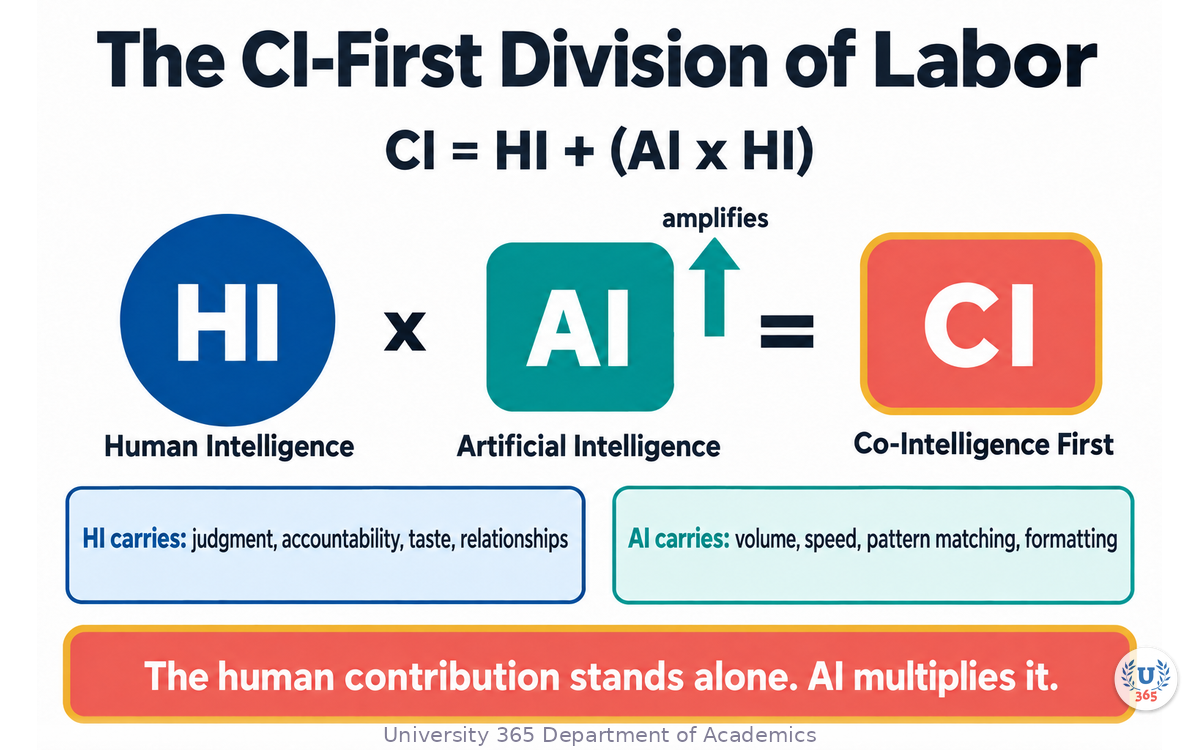 The CI-First Division of Labor

CI = HI + (AI x HI)

amplifies

HI x AI = CI

Human Intelligence

Artificial Intelligence

Co-Intelligence First

HI carries: judgment, accountability, taste, relationships

AI carries: volume, speed, pattern matching, formatting

The human contribution stands alone. AI multiplies it.

U 365

University 365 Department of Academics